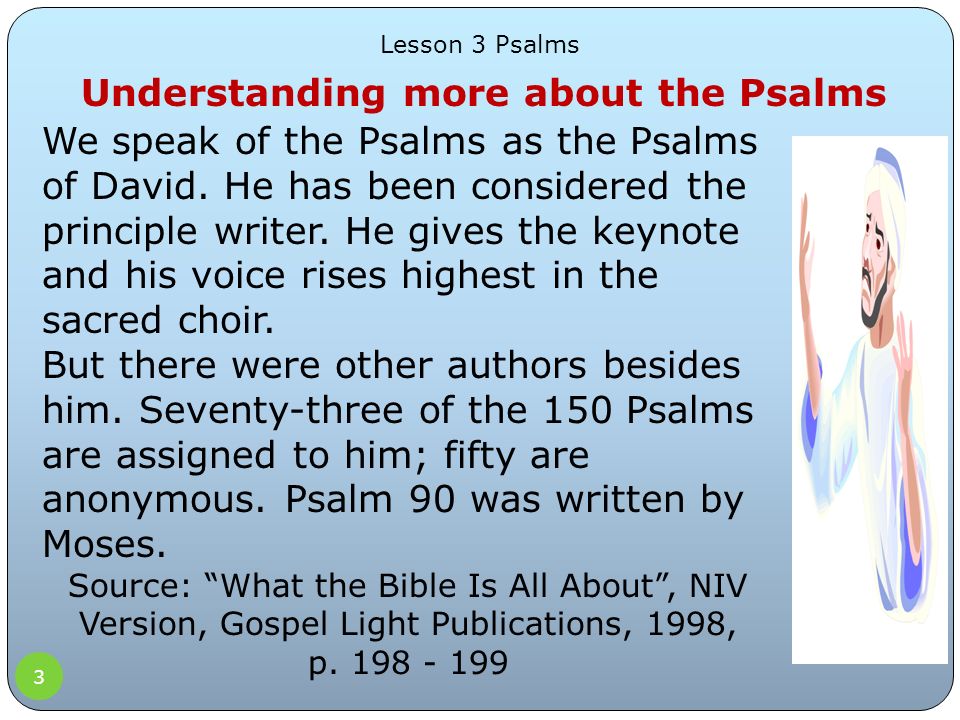 Lesson 3 Psalms

Understanding more about the Psalms

We speak of the Psalms as the Psalms of David. He has been considered the principle writer. He gives the keynote and his voice rises highest in the sacred choir.
But there were other authors besides him. Seventy-three of the 150 Psalms are assigned to him; fifty are anonymous. Psalm 90 was written by Moses.

Source: “What the Bible Is All About”, NIV Version, Gospel Light Publications, 1998, p. 198 - 199

3